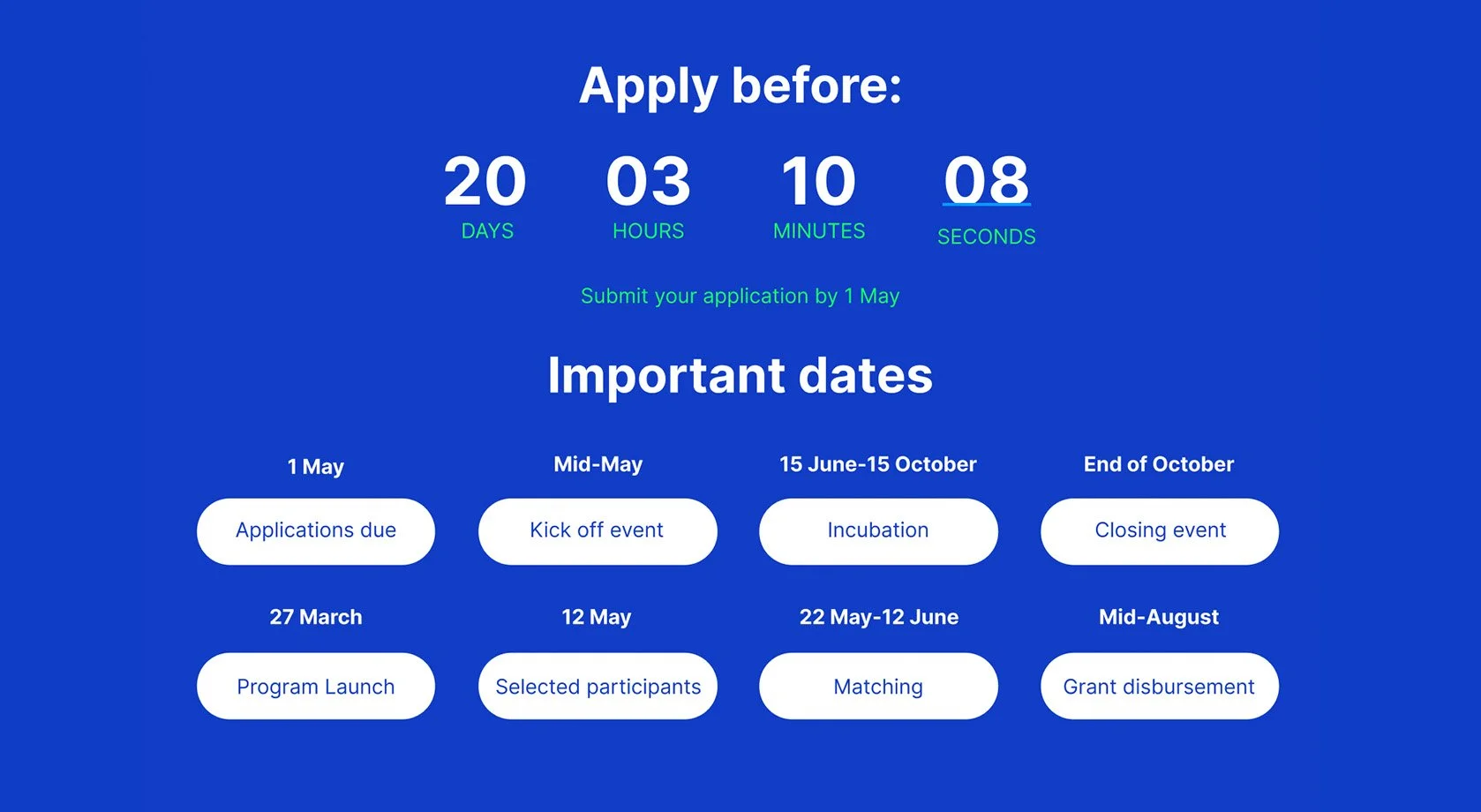 Apply before:

20 DAYS
03 HOURS
10 MINUTES
08 SECONDS

Submit your application by 1 May

Important dates

1 May
Applications due

Mid-May
Kick off event

15 June-15 October
Incubation

End of October
Closing event

27 March
Program Launch

12 May
Selected participants

22 May-12 June
Matching

Mid-August
Grant disbursement